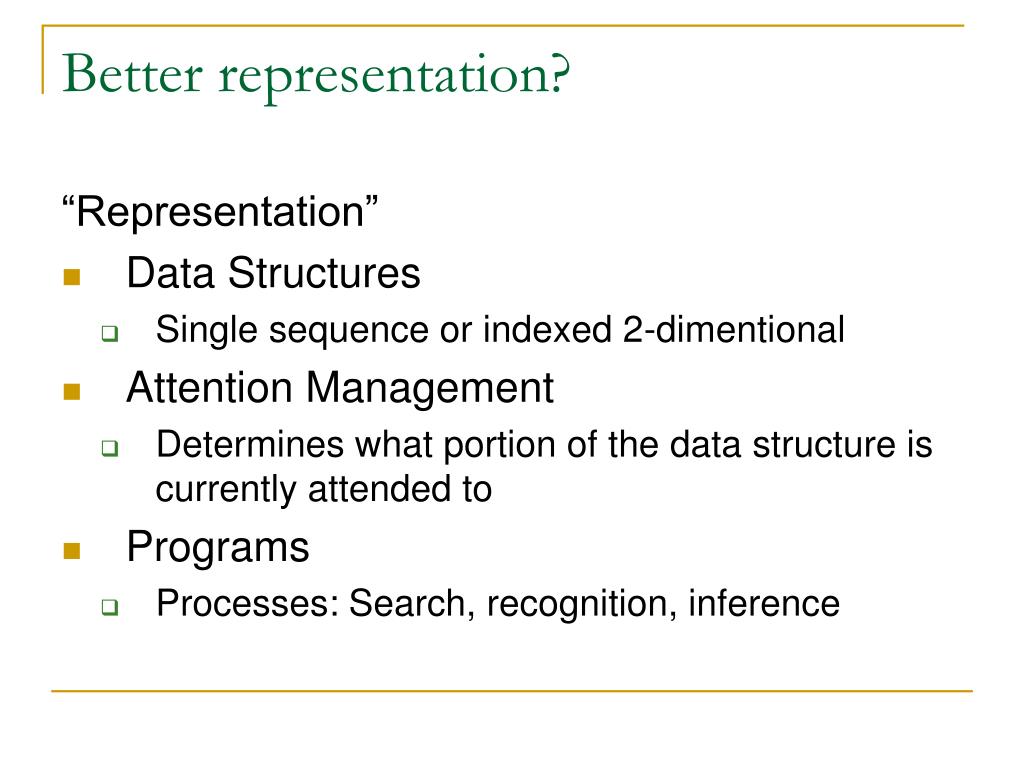 Better representation?

“Representation”

- Data Structures
  - Single sequence or indexed 2-dimentional
- Attention Management
  - Determines what portion of the data structure is currently attended to
- Programs
  - Processes: Search, recognition, inference